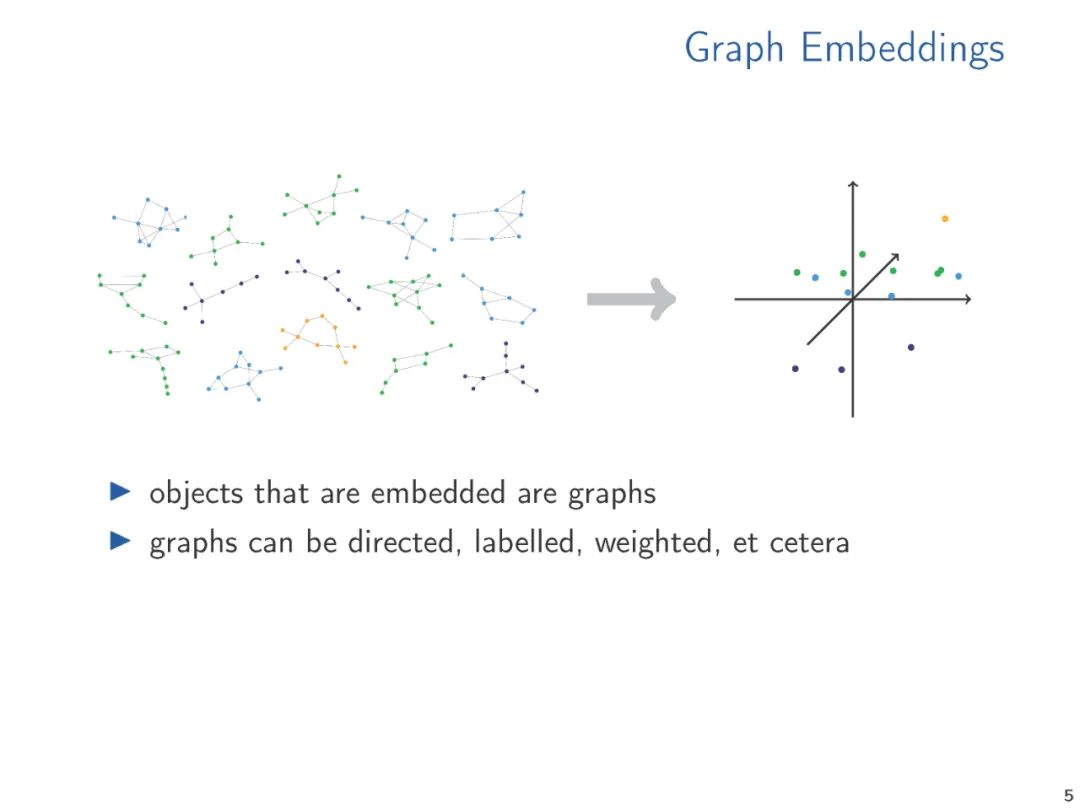 Graph Embeddings

▶ objects that are embedded are graphs
▶ graphs can be directed, labelled, weighted, et cetera

5